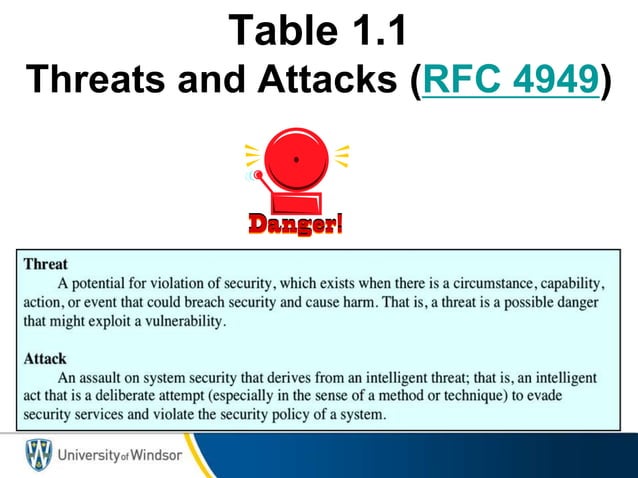 Table 1.1
Threats and Attacks (RFC 4949)

Danger!

Threat
A potential for violation of security, which exists when there is a circumstance, capability, action, or event that could breach security and cause harm. That is, a threat is a possible danger that might exploit a vulnerability.

Attack
An assault on system security that derives from an intelligent threat; that is, an intelligent act that is a deliberate attempt (especially in the sense of a method or technique) to evade security services and violate the security policy of a system.

University of Windsor